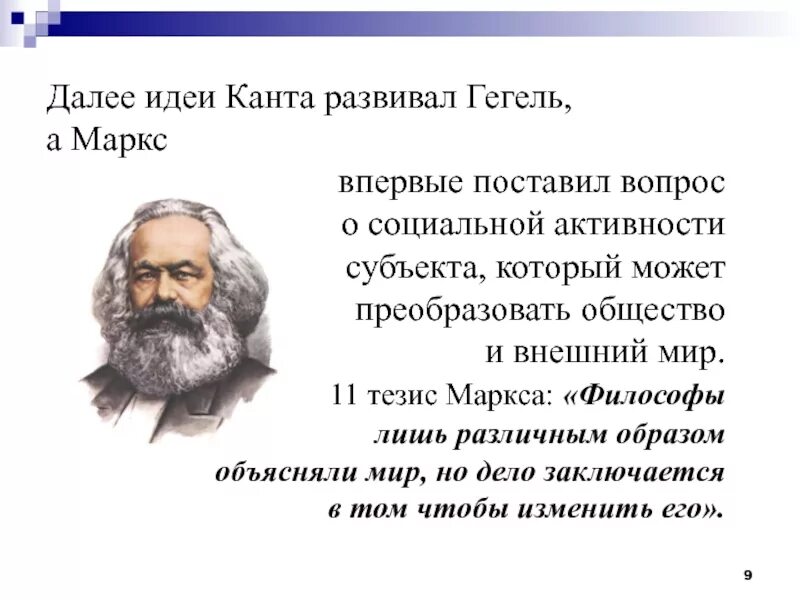 Далее идеи Канта развивал Гегель, а Маркс

впервые поставил вопрос о социальной активности субъекта, который может преобразовать общество и внешний мир.

11 тезис Маркса: «Философы лишь различным образом объясняли мир, но дело заключается в том чтобы изменить его».

9